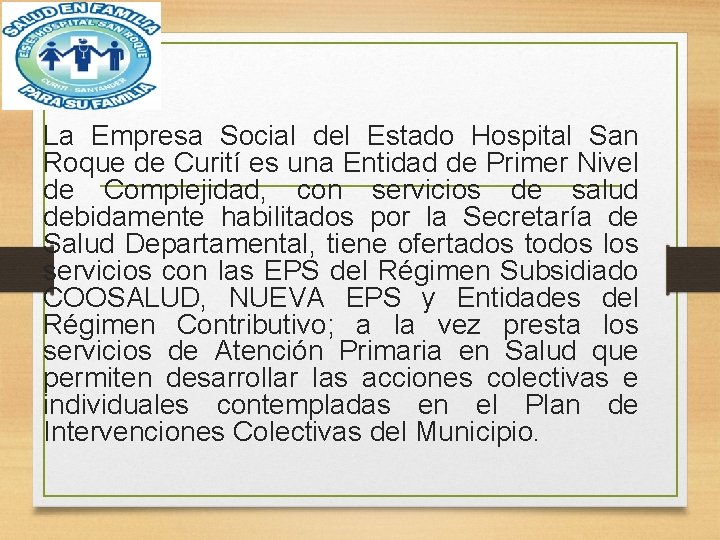 SALUD EN FAMILIA
E.S.E. HOSPITAL SAN ROQUE
CURITI - SANTANDER
PARA SU FAMILIA

La Empresa Social del Estado Hospital San Roque de Curití es una Entidad de Primer Nivel de Complejidad, con servicios de salud debidamente habilitados por la Secretaría de Salud Departamental, tiene ofertados todos los servicios con las EPS del Régimen Subsidiado COOSALUD, NUEVA EPS y Entidades del Régimen Contributivo; a la vez presta los servicios de Atención Primaria en Salud que permiten desarrollar las acciones colectivas e individuales contempladas en el Plan de Intervenciones Colectivas del Municipio.